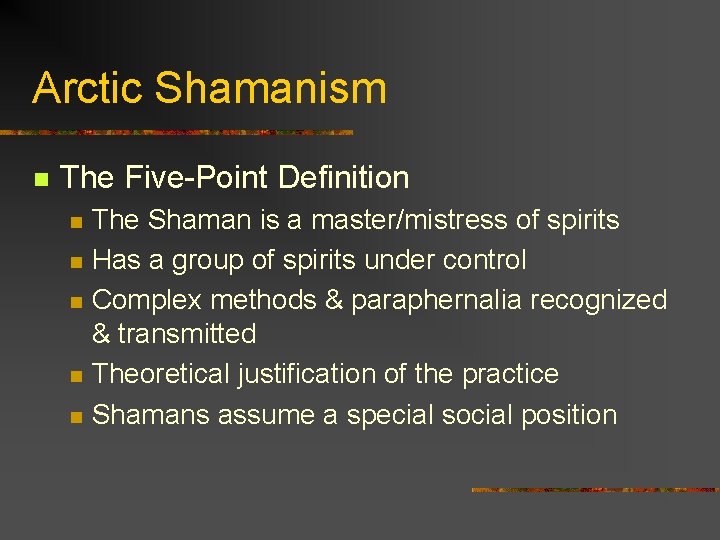 Arctic Shamanism

- The Five-Point Definition
  - The Shaman is a master/mistress of spirits
  - Has a group of spirits under control
  - Complex methods & paraphernalia recognized & transmitted
  - Theoretical justification of the practice
  - Shamans assume a special social position